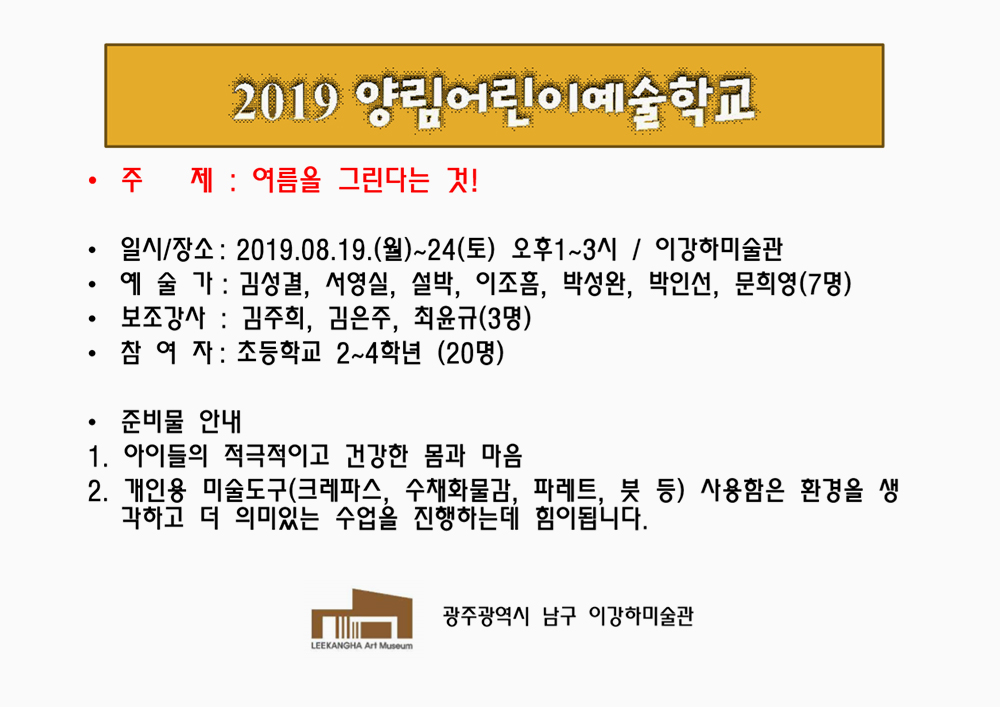 2019 양림어린이예술학교

• 주 제 : 여름을 그린다는 것!

• 일시/장소 : 2019.08.19.(월)~24(토) 오후1~3시 / 이강하미술관
• 예 술 가 : 김성결, 서영실, 설박, 이조흠, 박성완, 박인선, 문희영(7명)
• 보조강사 : 김주희, 김은주, 최윤규(3명)
• 참 여 자 : 초등학교 2~4학년 (20명)

• 준비물 안내
1. 아이들의 적극적이고 건강한 몸과 마음
2. 개인용 미술도구(크레파스, 수채화물감, 파레트, 붓 등) 사용함은 환경을 생각하고 더 의미있는 수업을 진행하는데 힘이됩니다.

LEEKANGHA Art Museum

광주광역시 남구 이강하미술관